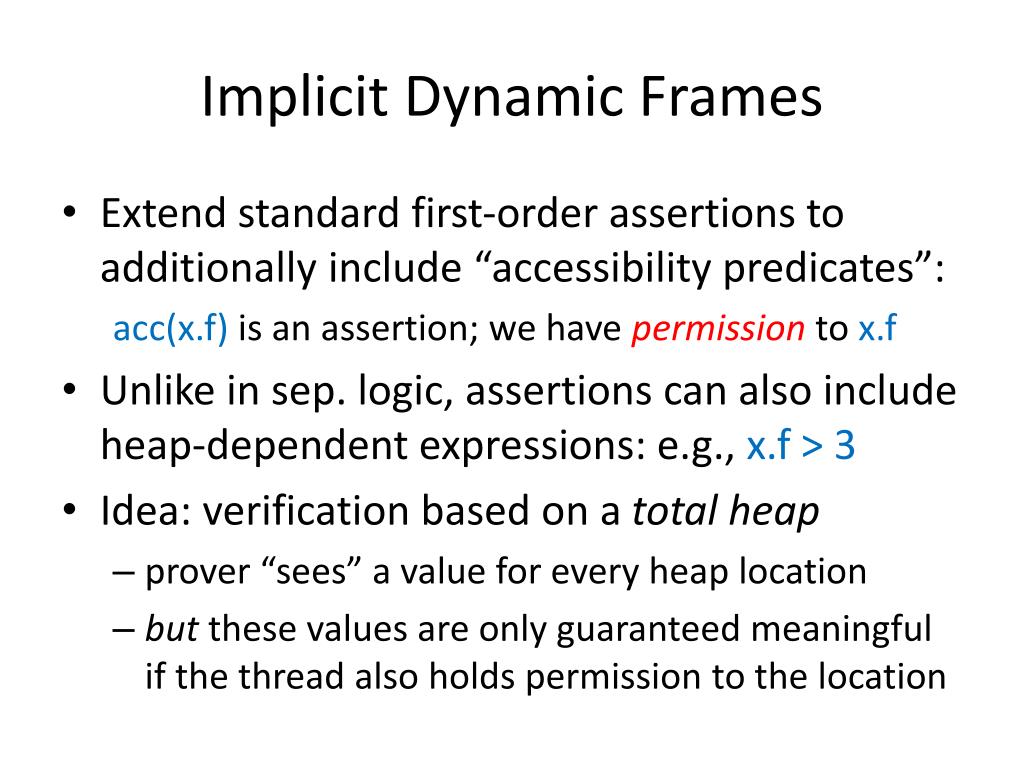 Implicit Dynamic Frames

• Extend standard first-order assertions to additionally include “accessibility predicates”:

acc(x.f) is an assertion; we have permission to x.f

• Unlike in sep. logic, assertions can also include heap-dependent expressions: e.g., x.f > 3

• Idea: verification based on a total heap

– prover “sees” a value for every heap location

– but these values are only guaranteed meaningful if the thread also holds permission to the location